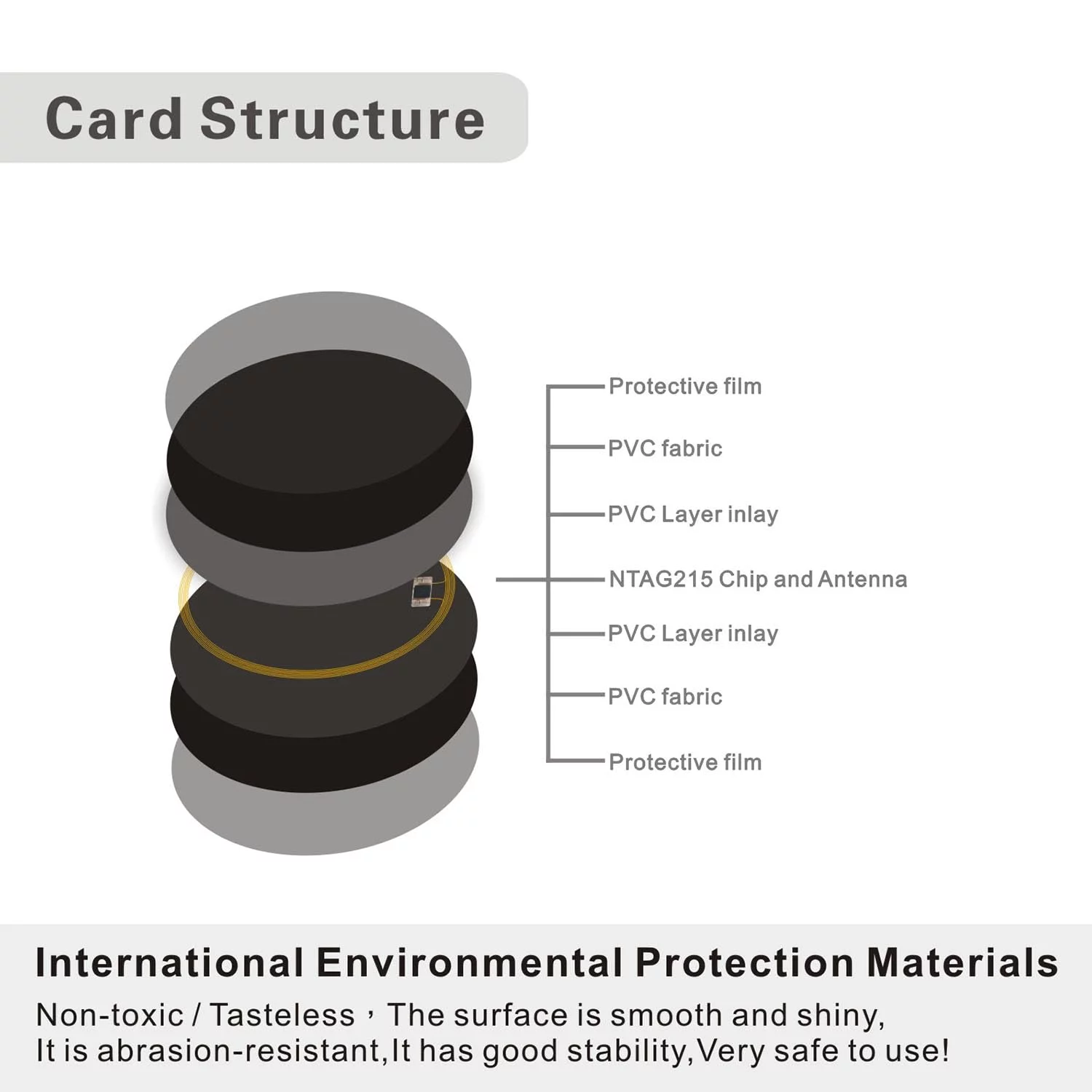 Card Structure

Protective film

PVC fabric

PVC Layer inlay

NTAG215 Chip and Antenna

PVC Layer inlay

PVC fabric

Protective film

International Environmental Protection Materials

Non-toxic / Tasteless，The surface is smooth and shiny, It is abrasion-resistant,It has good stability,Very safe to use!